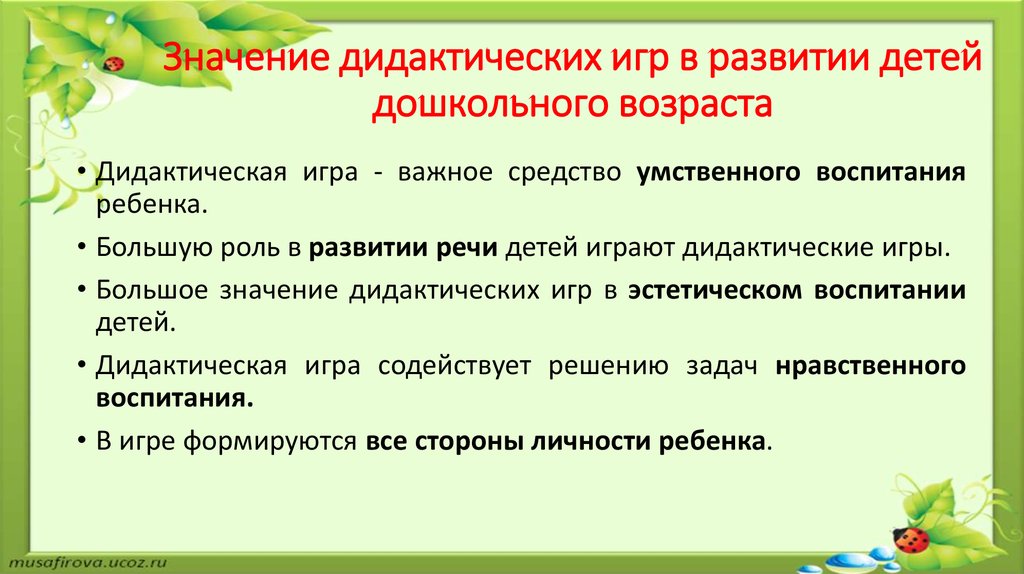 Значение дидактических игр в развитии детей дошкольного возраста

• Дидактическая игра - важное средство умственного воспитания ребенка.

• Большую роль в развитии речи детей играют дидактические игры.

• Большое значение дидактических игр в эстетическом воспитании детей.

• Дидактическая игра содействует решению задач нравственного воспитания.

• В игре формируются все стороны личности ребенка.

musafirova.ucoz.ru